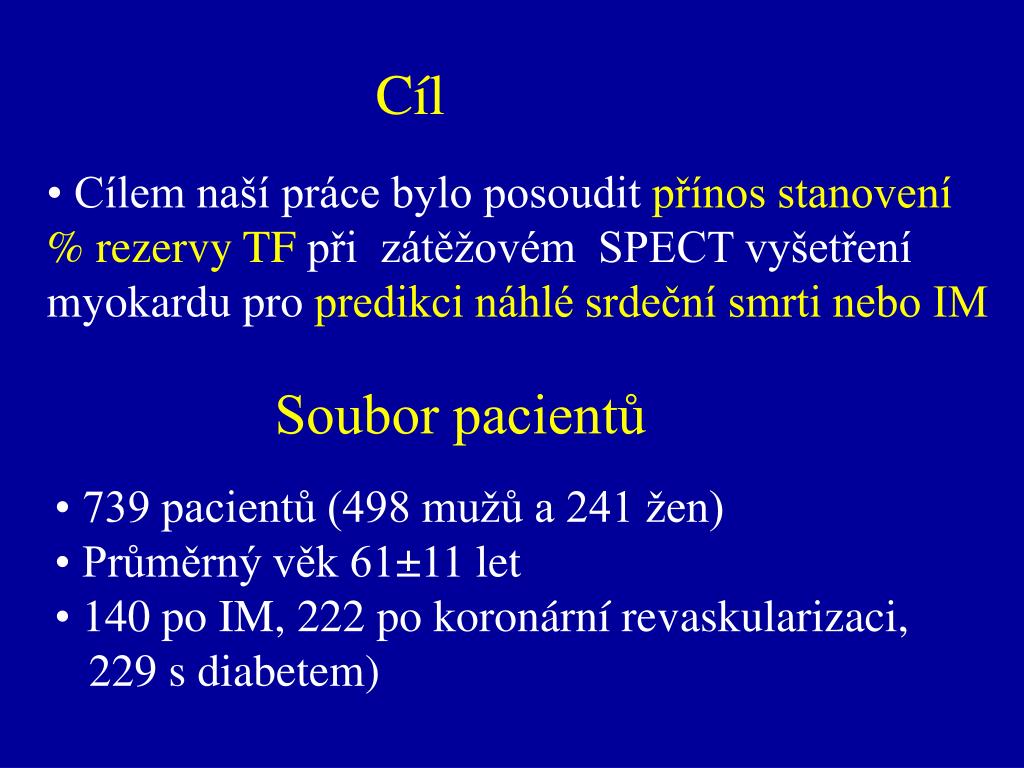 Cíl

• Cílem naší práce bylo posoudit přínos stanovení % rezervy TF při zátěžovém SPECT vyšetření myokardu pro predikci náhlé srdeční smrti nebo IM

Soubor pacientů

• 739 pacientů (498 mužů a 241 žen)
• Průměrný věk 61±11 let
• 140 po IM, 222 po koronární revaskularizaci, 229 s diabetem)